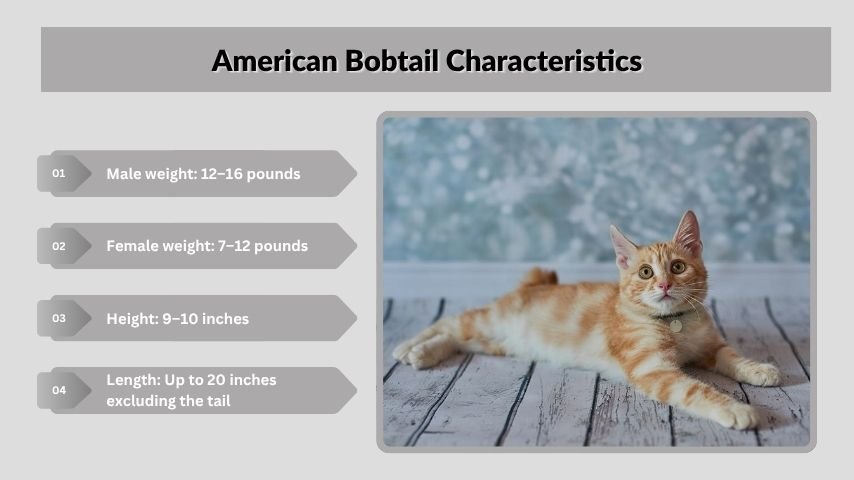 American Bobtail Characteristics

01 Male weight: 12–16 pounds

02 Female weight: 7–12 pounds

03 Height: 9–10 inches

04 Length: Up to 20 inches excluding the tail